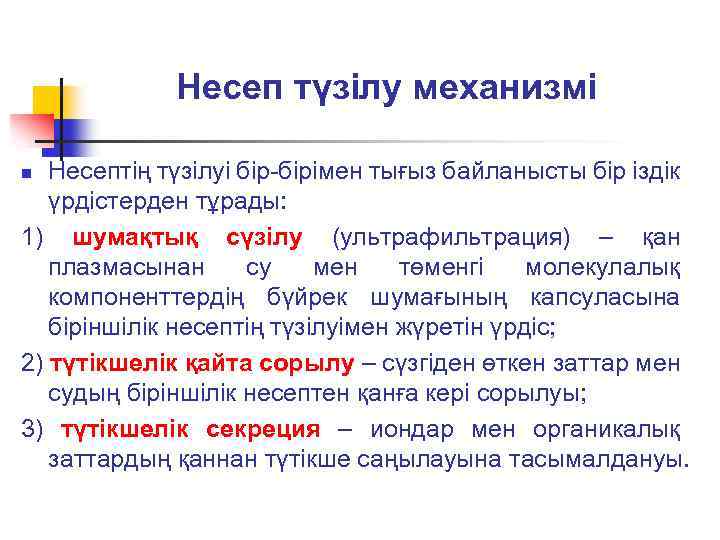 Несеп түзілу механизмі

Несептің түзілуі бір-бірімен тығыз байланысты бір іздік үрдістерден тұрады:

1) шумақтық сүзілу (ультрафильтрация) – қан плазмасынан су мен төменгі молекулалық компоненттердің бүйрек шумағының капсуласына біріншілік несептің түзілуімен жүретін үрдіс;

2) түтікшелік қайта сорылу – сүзгіден өткен заттар мен судың біріншілік несептен қанға кері сорылуы;

3) түтікшелік секреция – иондар мен органикалық заттардың қаннан түтікше саңылауына тасымалдануы.